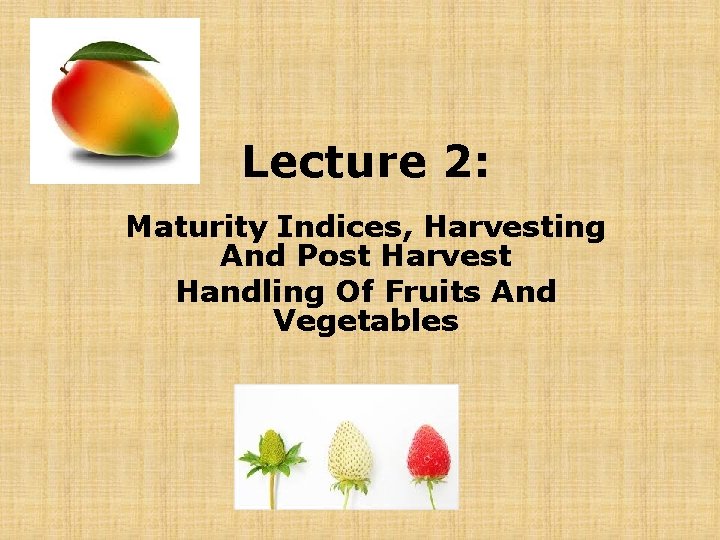 Lecture 2:

Maturity Indices, Harvesting And Post Harvest
Handling Of Fruits And Vegetables